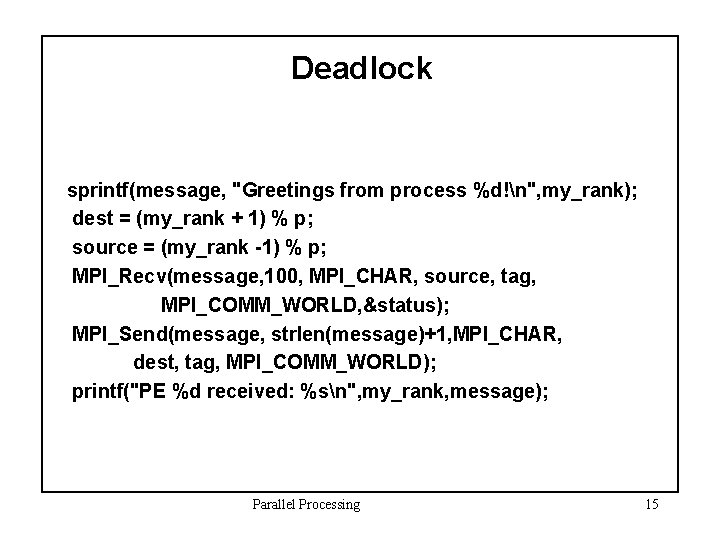 Deadlock

sprintf(message, "Greetings from process %d!\n",my_rank);
dest = (my_rank + 1) % p;
source = (my_rank -1) % p;
MPI_Recv(message,100, MPI_CHAR, source, tag,
MPI_COMM_WORLD,&status);
MPI_Send(message, strlen(message)+1,MPI_CHAR,
dest, tag, MPI_COMM_WORLD);
printf("PE %d received: %s\n",my_rank,message);

Parallel Processing

15